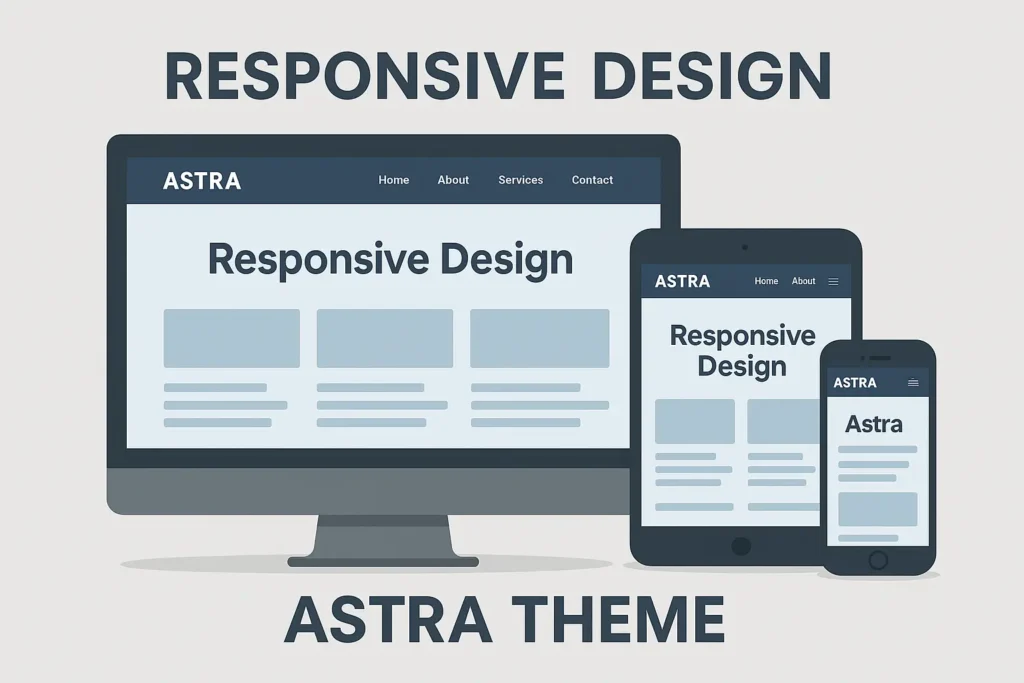 RESPONSIVE DESIGN

ASTRA

Home About Services Contact

Responsive Design

ASTRA

Home About

Responsive Design

ASTRA

Astra

ASTRA THEME